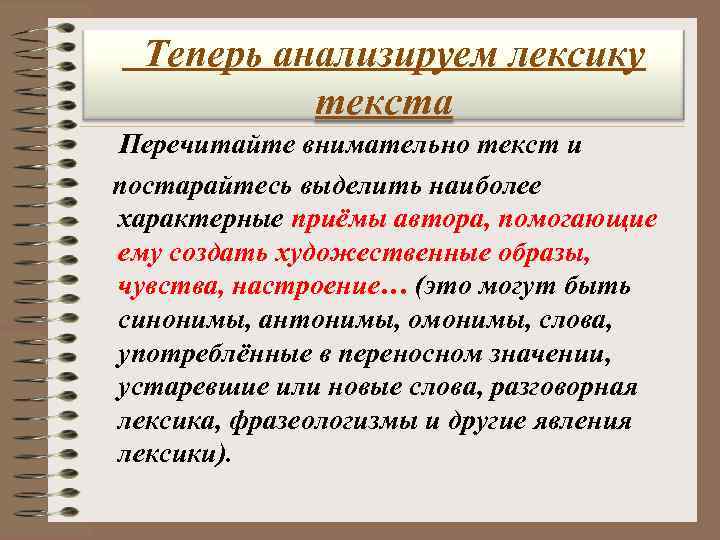 Теперь анализируем лексику текста

Перечитайте внимательно текст и постарайтесь выделить наиболее характерные приёмы автора, помогающие ему создать художественные образы, чувства, настроение… (это могут быть синонимы, антонимы, омонимы, слова, употреблённые в переносном значении, устаревшие или новые слова, разговорная лексика, фразеологизмы и другие явления лексики).